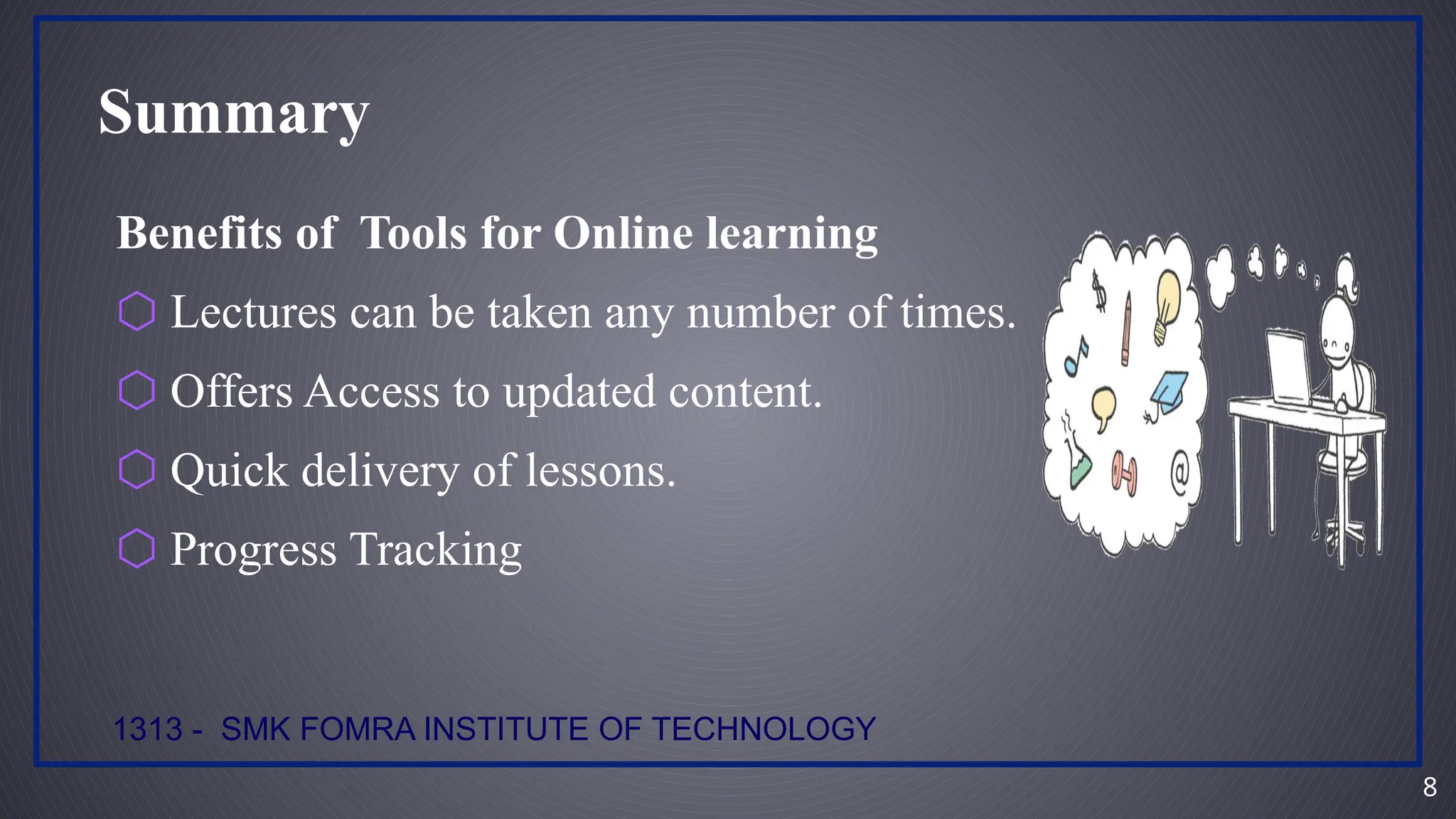 Summary

Benefits of  Tools for Online learning

⬡ Lectures can be taken any number of times.

⬡ Offers Access to updated content.

⬡ Quick delivery of lessons.

⬡ Progress Tracking

1313 -  SMK FOMRA INSTITUTE OF TECHNOLOGY

8